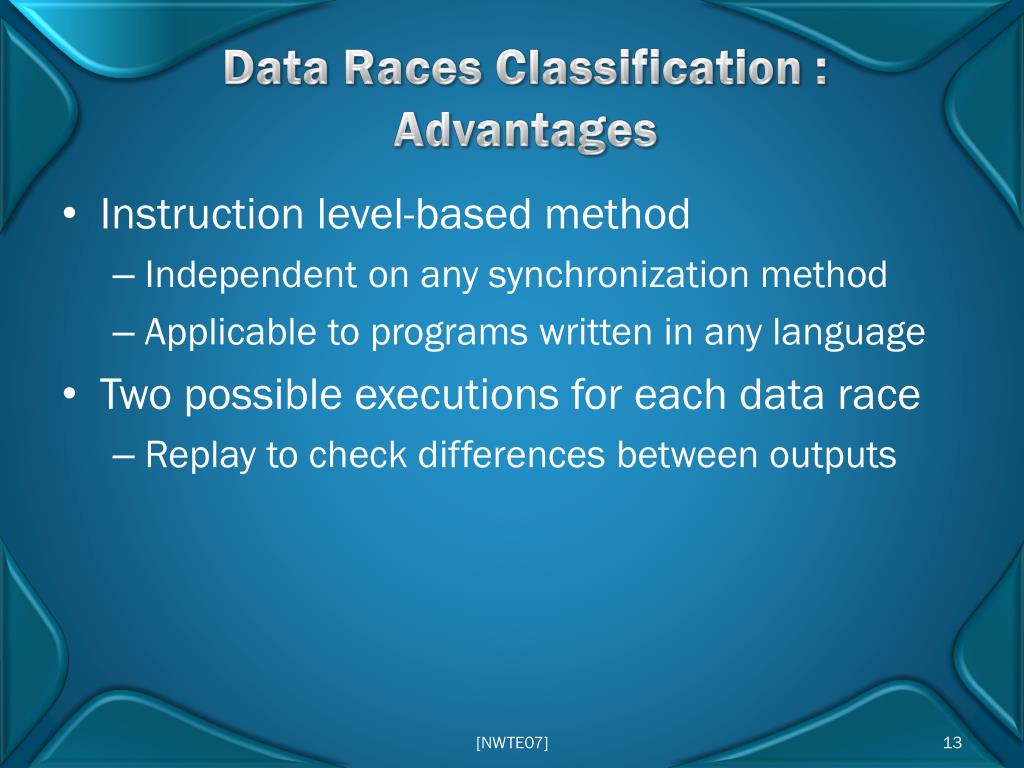 Data Races Classification : Advantages

• Instruction level-based method
– Independent on any synchronization method
– Applicable to programs written in any language
• Two possible executions for each data race
– Replay to check differences between outputs

[NWTE07]

13